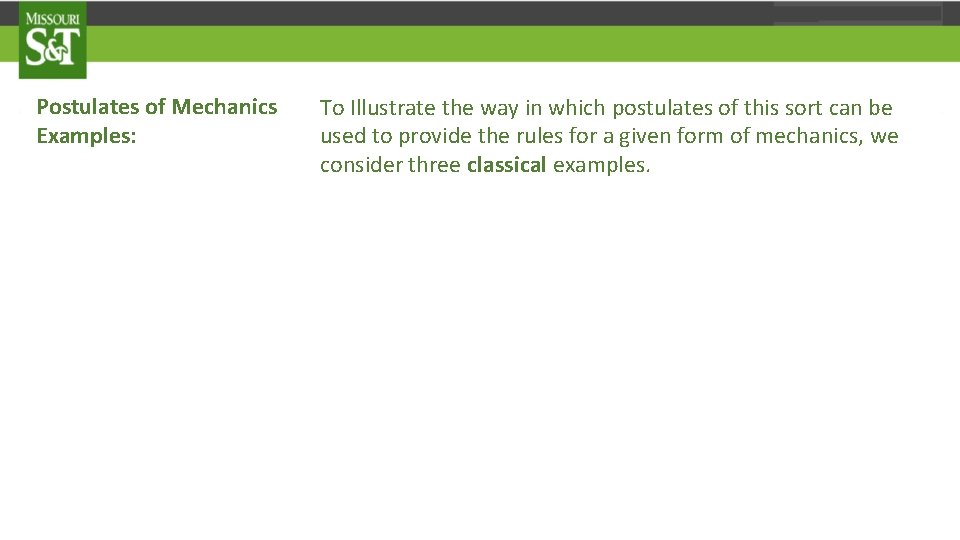 MISSOURI
S&T

Postulates of Mechanics Examples:

To Illustrate the way in which postulates of this sort can be used to provide the rules for a given form of mechanics, we consider three classical examples.